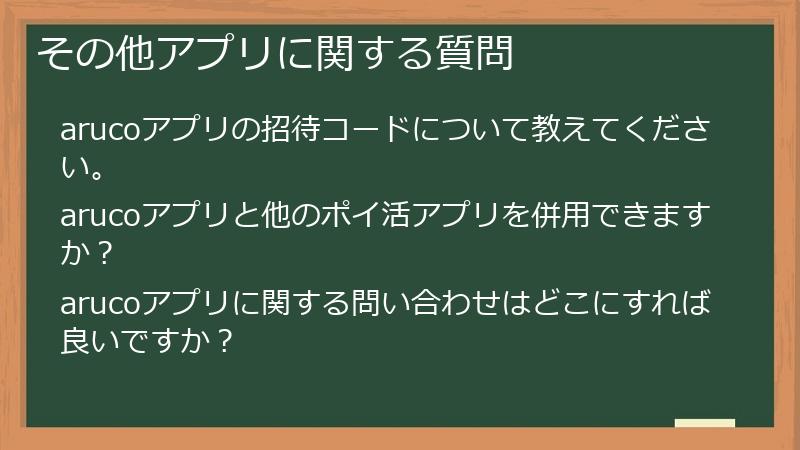 その他アプリに関する質問

arucoアプリの招待コードについて教えてください。

arucoアプリと他のポイ活アプリを併用できますか？

arucoアプリに関する問い合わせはどこにすれば良いですか？